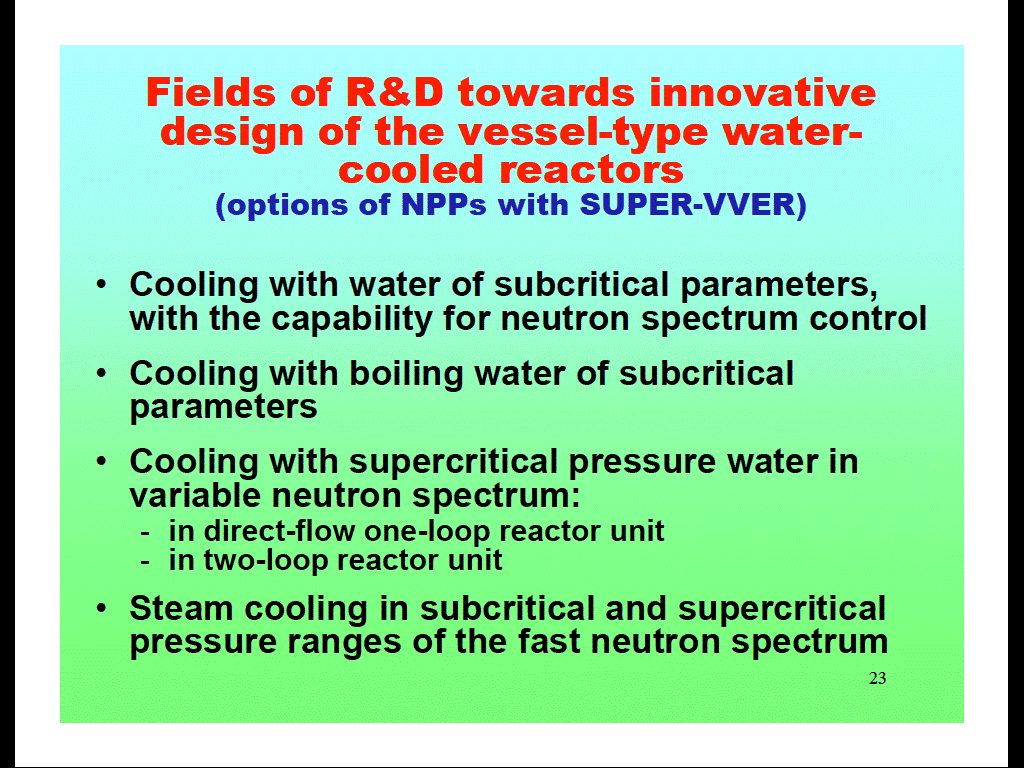 Fields of R&D towards innovative design of the vessel-type water-cooled reactors
(options of NPPs with SUPER-VVER)

• Cooling with water of subcritical parameters, with the capability for neutron spectrum control

• Cooling with boiling water of subcritical parameters

• Cooling with supercritical pressure water in variable neutron spectrum:
- in direct-flow one-loop reactor unit
- in two-loop reactor unit

• Steam cooling in subcritical and supercritical pressure ranges of the fast neutron spectrum

23